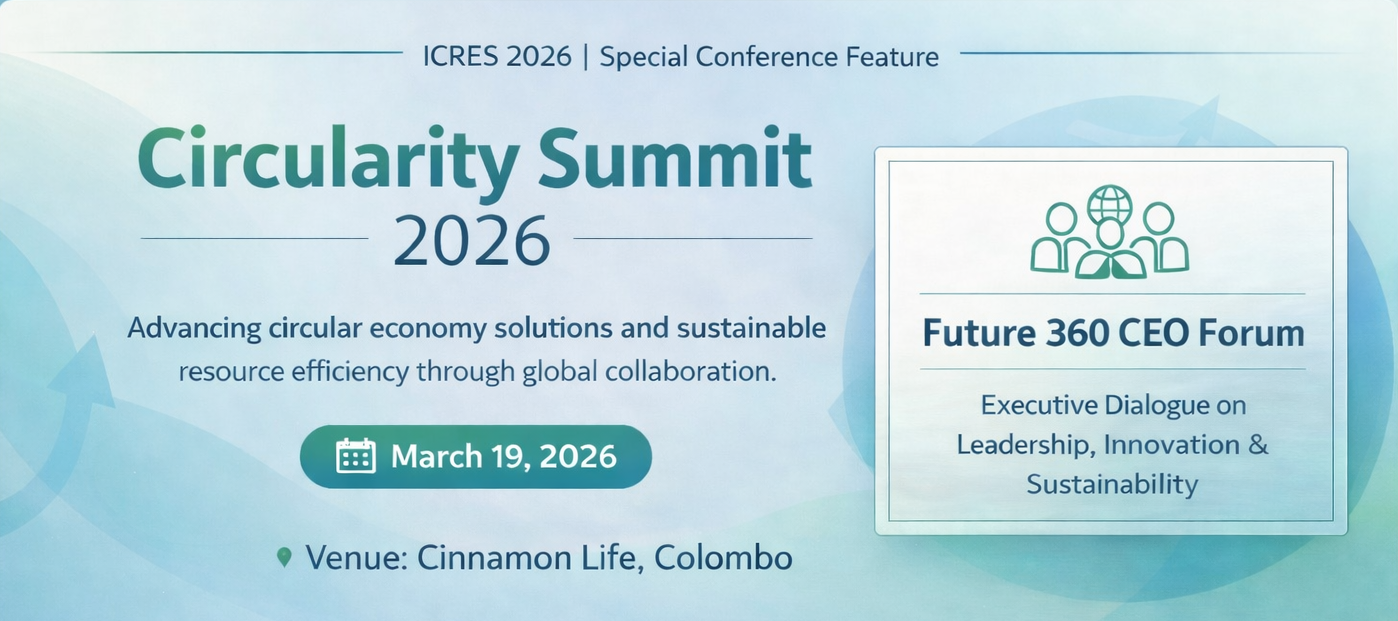 ICRES 2026 | Special Conference Feature

Circularity Summit
2026

Advancing circular economy solutions and sustainable resource efficiency through global collaboration.

March 19, 2026

Venue: Cinnamon Life, Colombo

Future 360 CEO Forum

Executive Dialogue on Leadership, Innovation & Sustainability